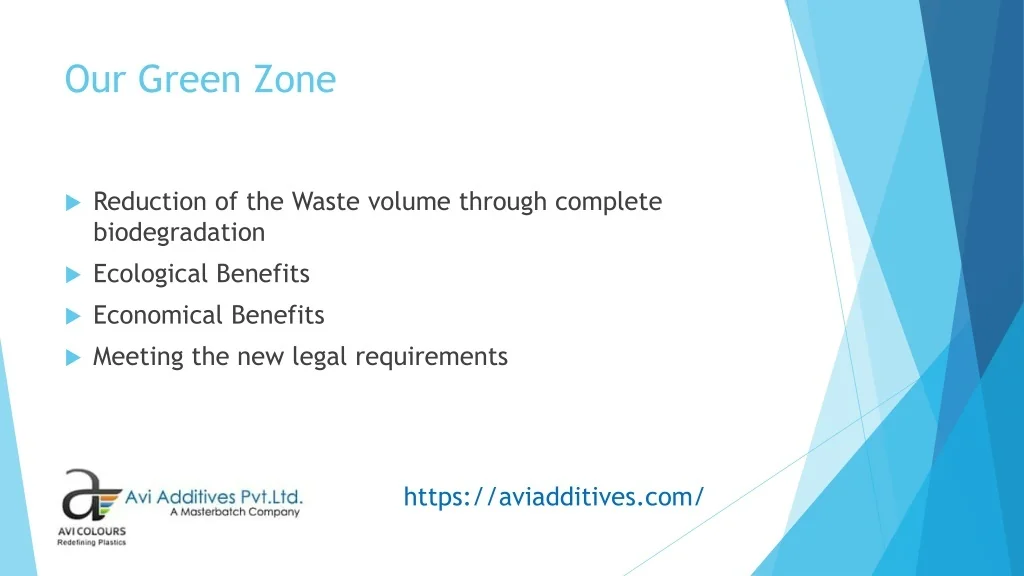 Our Green Zone

Reduction of the Waste volume through complete biodegradation

Ecological Benefits

Economical Benefits

Meeting the new legal requirements

Avi Additives Pvt.Ltd.
A Masterbatch Company

AVI COLOURS
Redefining Plastics

https://aviadditives.com/